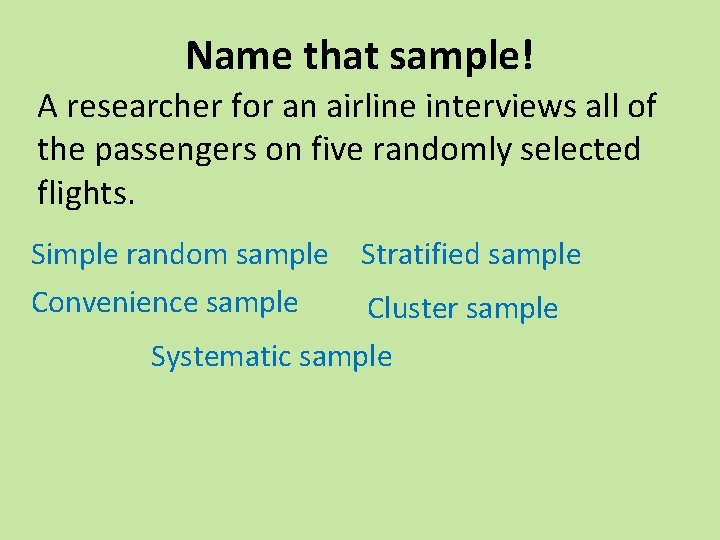 Name that sample!

A researcher for an airline interviews all of the passengers on five randomly selected flights.

Simple random sample

Stratified sample

Convenience sample

Cluster sample

Systematic sample